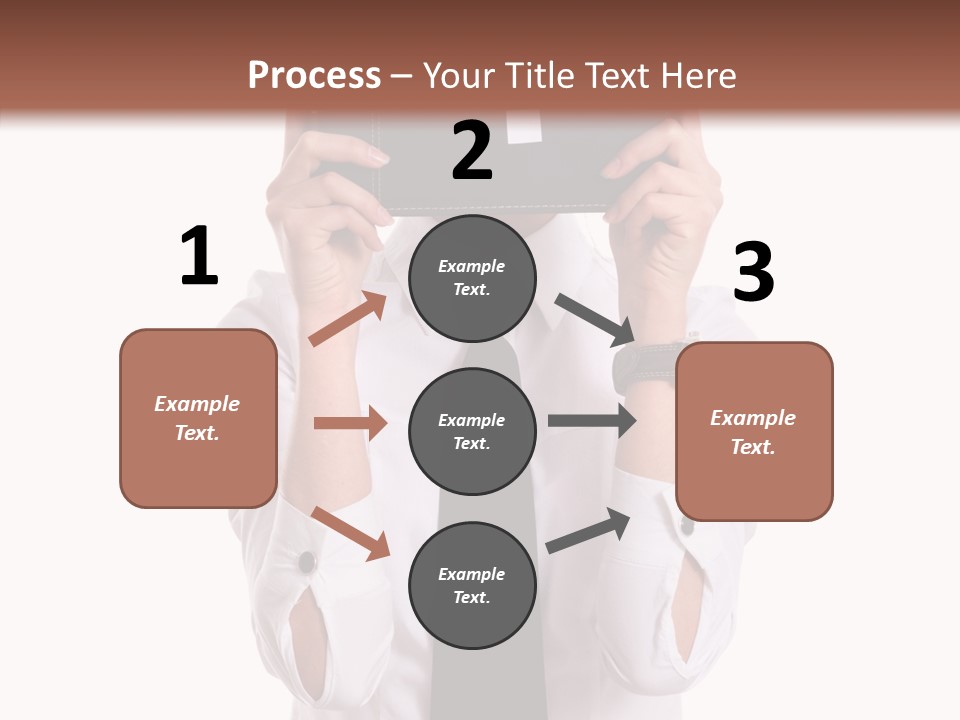 Process – Your Title Text Here

1

Example Text.

2

Example Text.

Example Text.

Example Text.

3

Example Text.